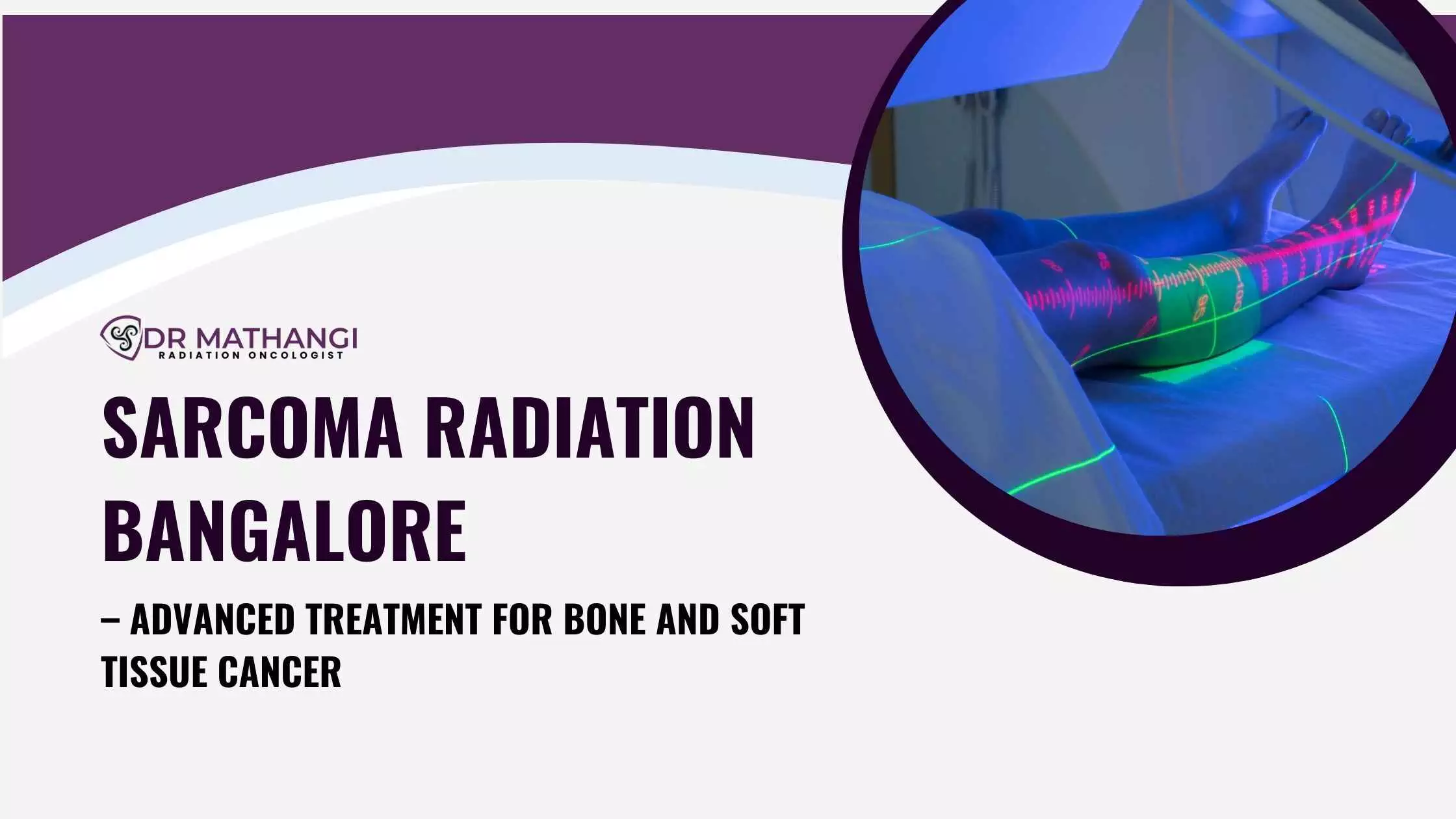 DR MATHANGI
RADIATION ONCOLOGIST

SARCOMA RADIATION BANGALORE

– ADVANCED TREATMENT FOR BONE AND SOFT TISSUE CANCER